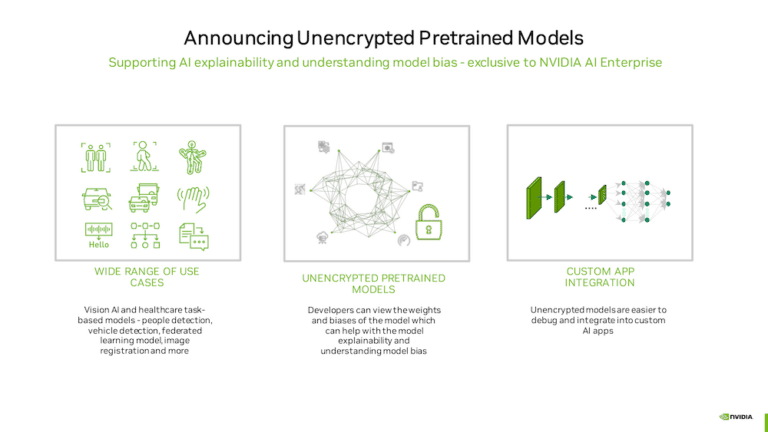 Announcing Unencrypted Pretrained Models

Supporting AI explainability and understanding model bias - exclusive to NVIDIA AI Enterprise

Hello

WIDE RANGE OF USE CASES

Vision AI and healthcare task-based models - people detection, vehicle detection, federated learning model, image registration and more

UNENCRYPTED PRETRAINED MODELS

Developers can view the weights and biases of the model which can help with the model explainability and understanding model bias

CUSTOM APP INTEGRATION

Unencrypted models are easier to debug and integrate into custom AI apps

NVIDIA